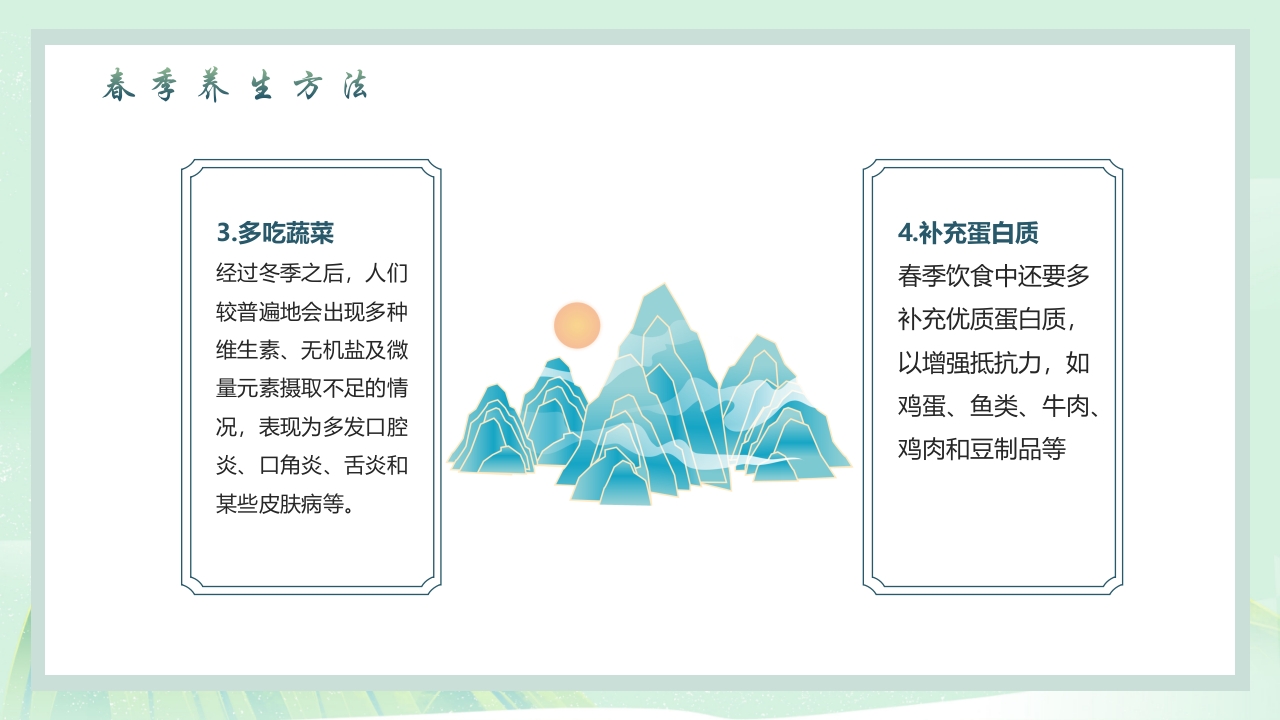 春季养生方法

3.多吃蔬菜
经过冬季之后，人们较普遍地会出现多种维生素、无机盐及微量元素摄取不足的情况，表现为多发口腔炎、口角炎、舌炎和某些皮肤病等。

4.补充蛋白质
春季饮食中还要多补充优质蛋白质，以增强抵抗力，如鸡蛋、鱼类、牛肉、鸡肉和豆制品等